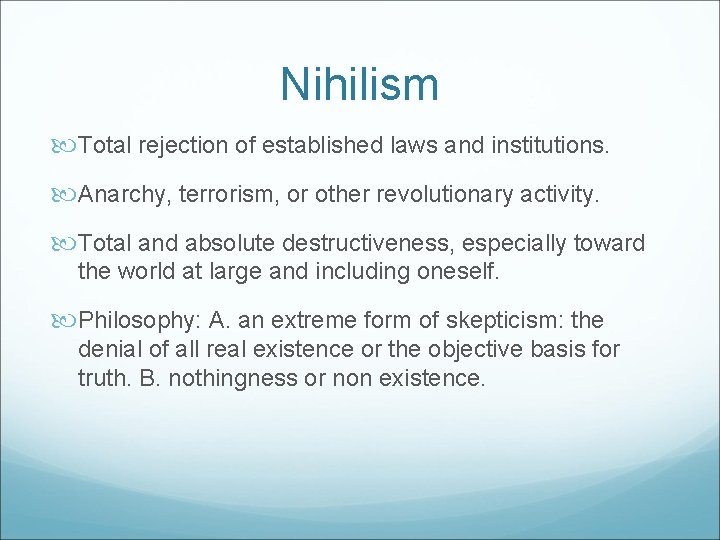 Nihilism

Total rejection of established laws and institutions.

Anarchy, terrorism, or other revolutionary activity.

Total and absolute destructiveness, especially toward the world at large and including oneself.

Philosophy: A. an extreme form of skepticism: the denial of all real existence or the objective basis for truth. B. nothingness or non existence.